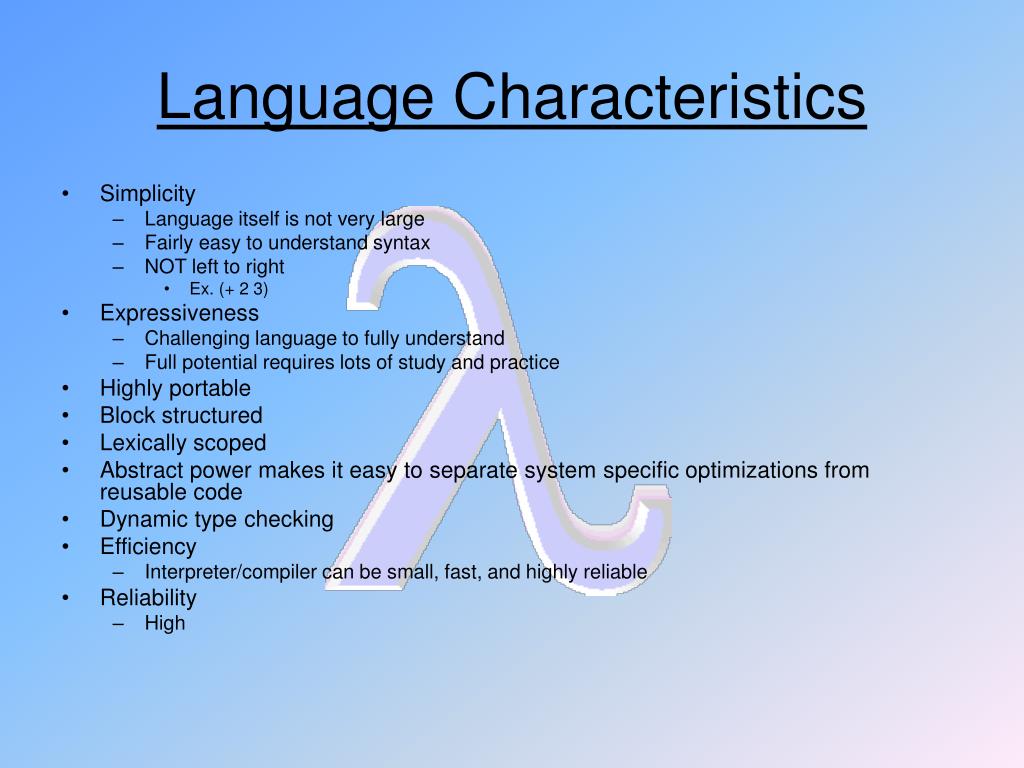 Language Characteristics

• Simplicity
– Language itself is not very large
– Fairly easy to understand syntax
– NOT left to right
• Ex. (+ 2 3)
• Expressiveness
– Challenging language to fully understand
– Full potential requires lots of study and practice
• Highly portable
• Block structured
• Lexically scoped
• Abstract power makes it easy to separate system specific optimizations from reusable code
• Dynamic type checking
• Efficiency
– Interpreter/compiler can be small, fast, and highly reliable
• Reliability
– High